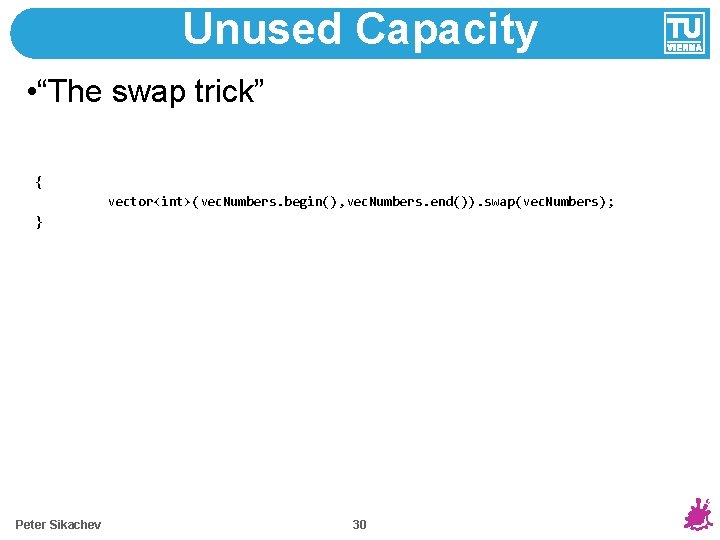 Unused Capacity

TU VIENNA

•“The swap trick”

{
vector<int>(vecNumbers.begin(),vecNumbers.end()).swap(vecNumbers);
}

Peter Sikachev

30